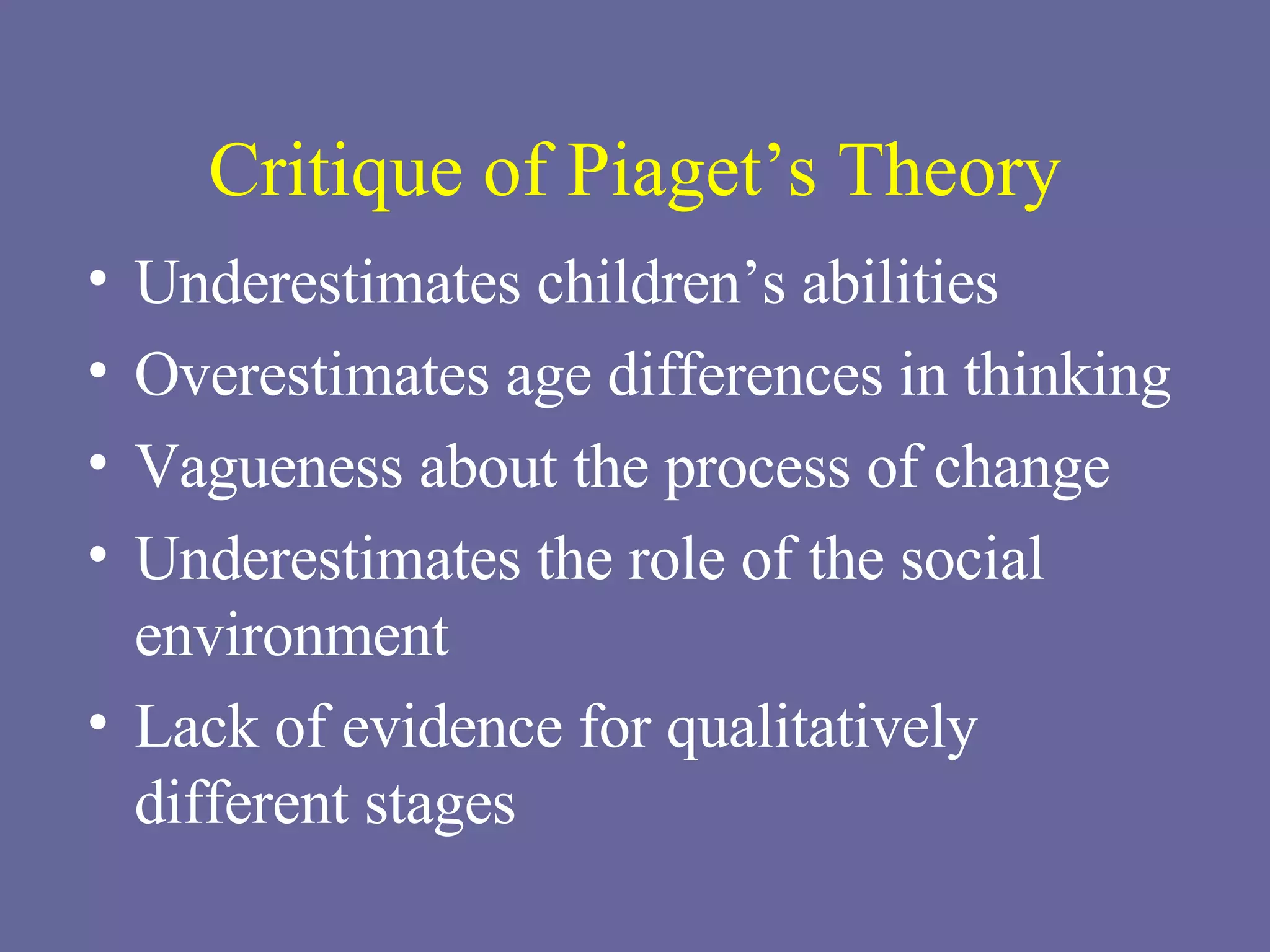 Critique of Piaget’s Theory

• Underestimates children’s abilities
• Overestimates age differences in thinking
• Vagueness about the process of change
• Underestimates the role of the social environment
• Lack of evidence for qualitatively different stages